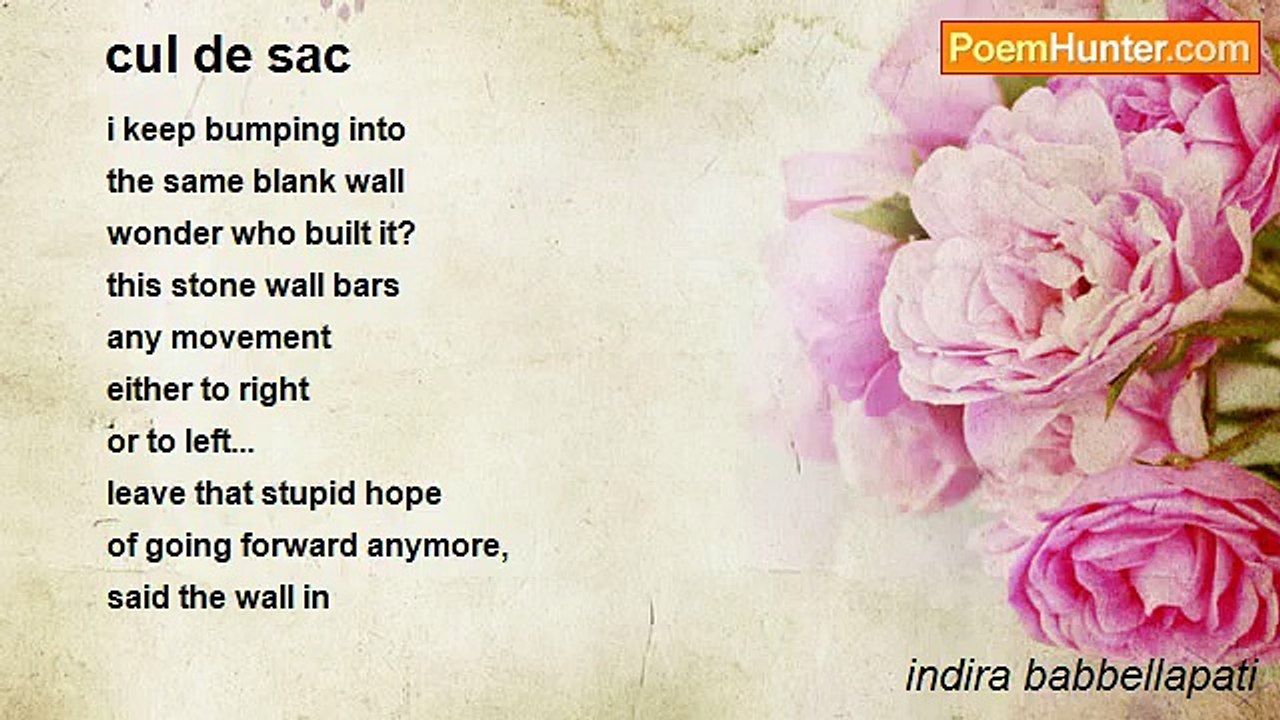 cul de sac

PoemHunter.com

i keep bumping into
the same blank wall
wonder who built it?
this stone wall bars
any movement
either to right
or to left...
leave that stupid hope
of going forward anymore,
said the wall in

indira babbellapati